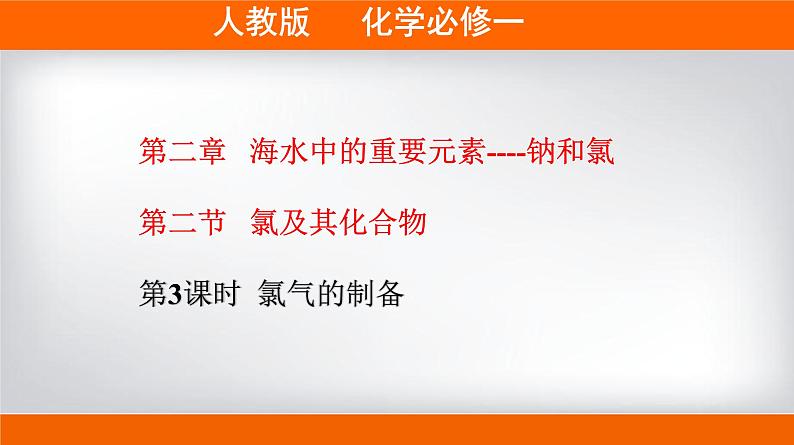 人教版　　化学必修一

第二章　海水中的重要元素----钠和氯

第二节　氯及其化合物

第3课时　氯气的制备